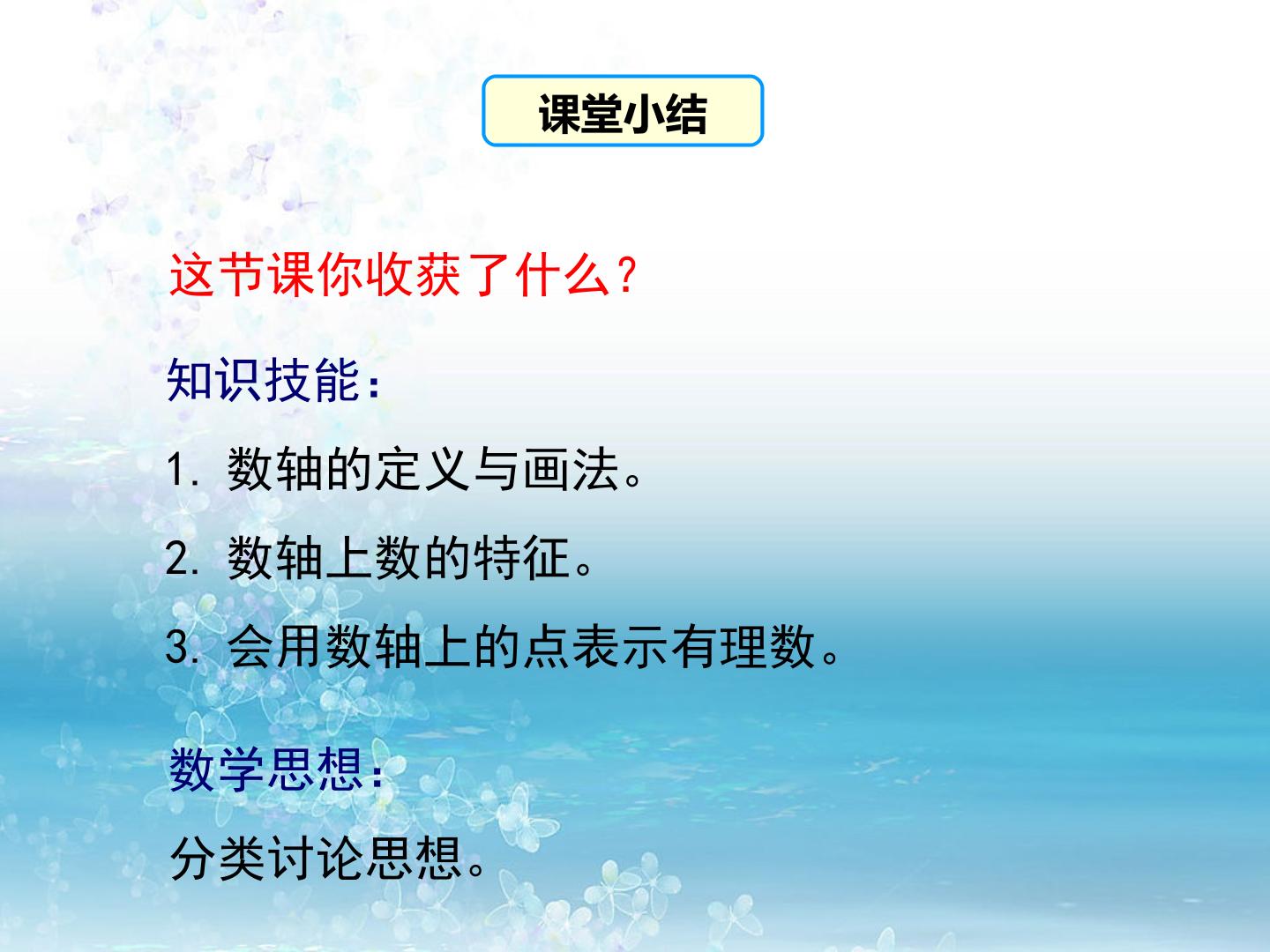 课堂小结

这节课你收获了什么?

知识技能:

1.数轴的定义与画法。

2.数轴上数的特征。

3.会用数轴上的点表示有理数。

数学思想:

分类讨论思想。